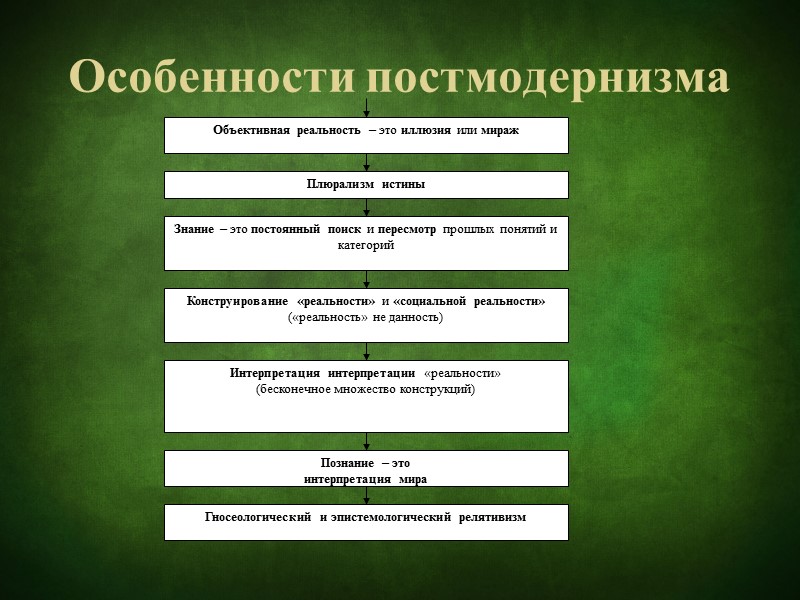 Особенности постмодернизма

Объективная реальность – это иллюзия или мираж

Плюрализм истины

Знание – это постоянный поиск и пересмотр прошлых понятий и категорий

Конструирование «реальности» и «социальной реальности» («реальность» не данность)

Интерпретация интерпретации «реальности» (бесконечное множество конструкций)

Познание – это интерпретация мира

Гносеологический и эпистемологический релятивизм